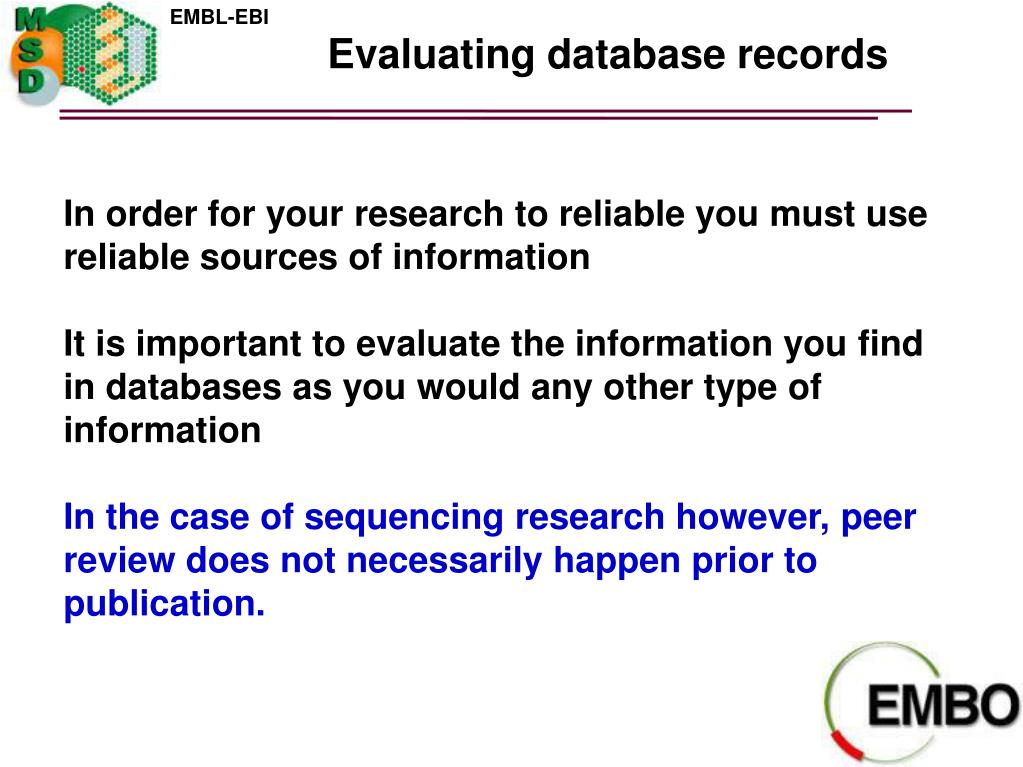 MSD

EMBL-EBI

Evaluating database records

In order for your research to reliable you must use reliable sources of information

It is important to evaluate the information you find in databases as you would any other type of information

In the case of sequencing research however, peer review does not necessarily happen prior to publication.

EMBO